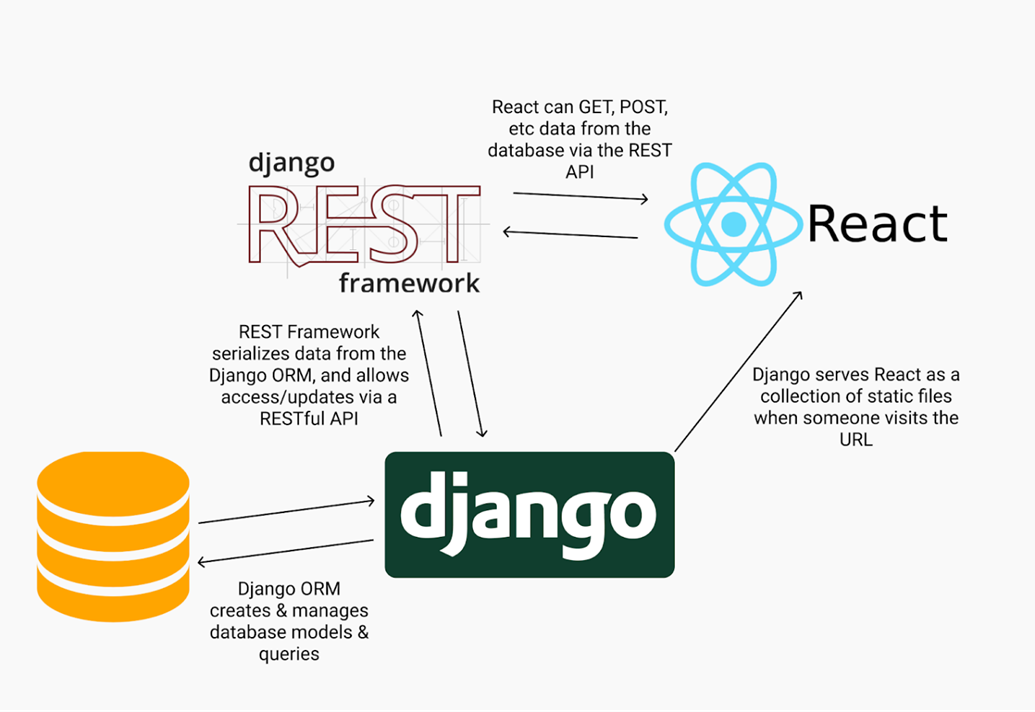 React can GET, POST, etc data from the database via the REST API

django
REST
framework

React

REST Framework serializes data from the Django ORM, and allows access/updates via a RESTful API

Django serves React as a collection of static files when someone visits the URL

django

Django ORM creates & manages database models & queries